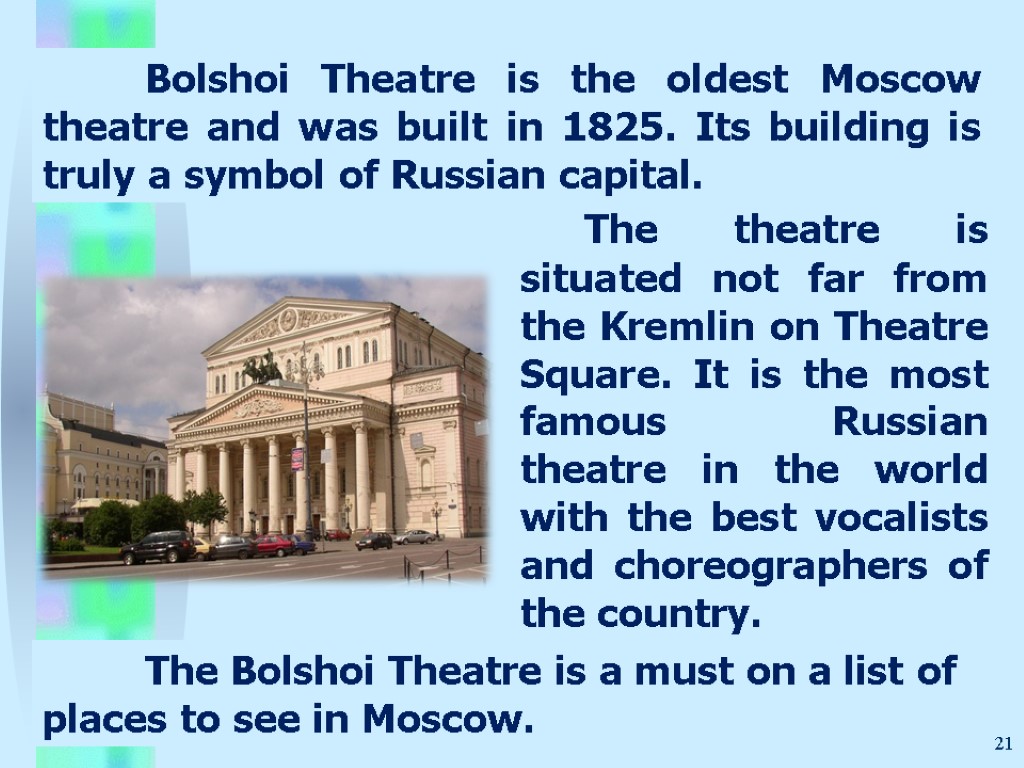 Bolshoi Theatre is the oldest Moscow theatre and was built in 1825. Its building is truly a symbol of Russian capital.

The theatre is situated not far from the Kremlin on Theatre Square. It is the most famous Russian theatre in the world with the best vocalists and choreographers of the country.

The Bolshoi Theatre is a must on a list of places to see in Moscow.

21